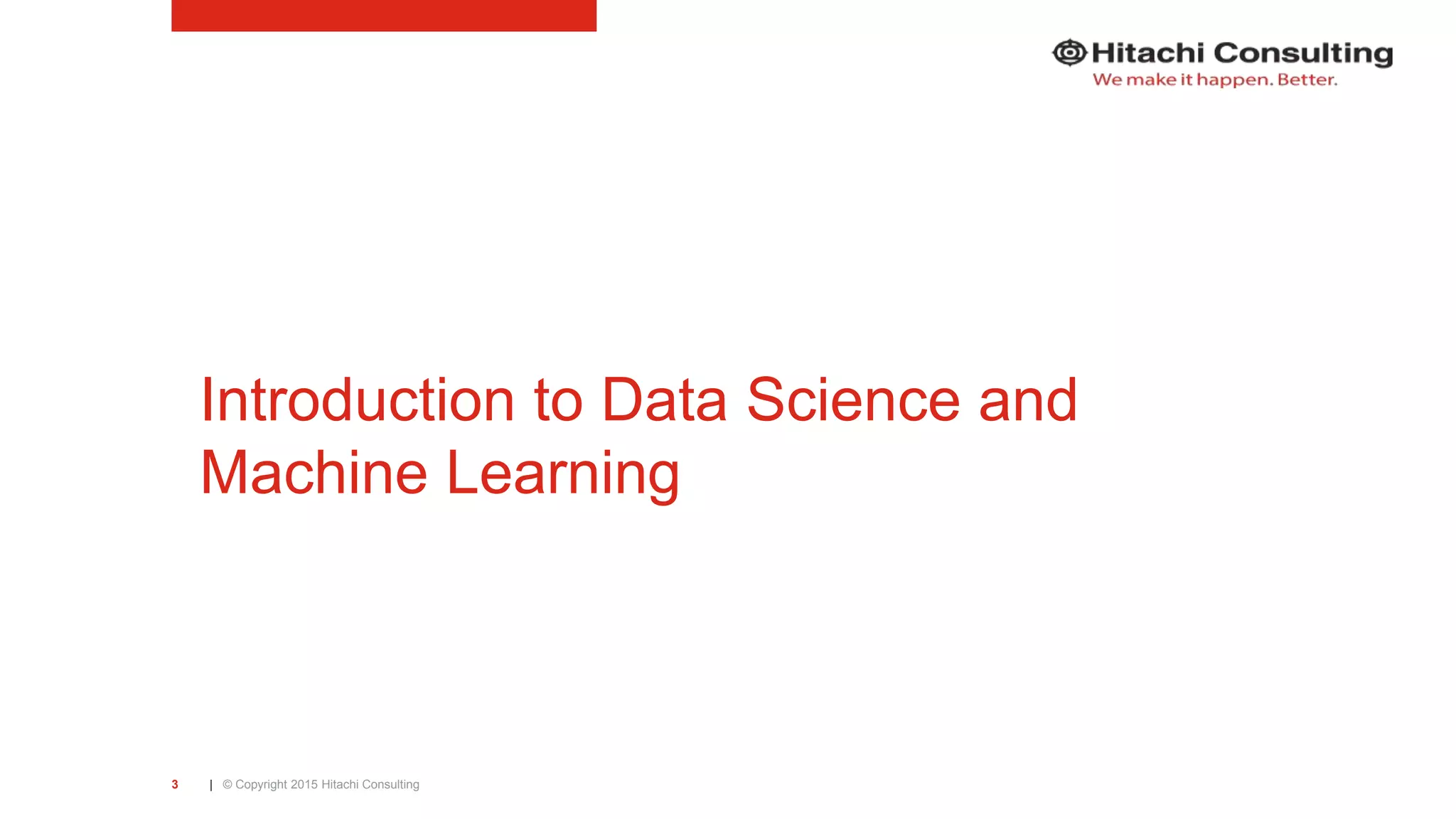 Hitachi Consulting
We make it happen. Better.

Introduction to Data Science and Machine Learning

3 | © Copyright 2015 Hitachi Consulting